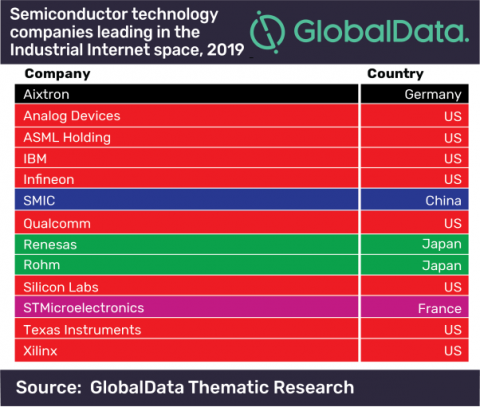 Semiconductor technology companies leading in the Industrial Internet space, 2019

GlobalData.

| Company | Country |
|---|---|
| Aixtron | Germany |
| Analog Devices | US |
| ASML Holding | US |
| IBM | US |
| Infineon | US |
| SMIC | China |
| Qualcomm | US |
| Renesas | Japan |
| Rohm | Japan |
| Silicon Labs | US |
| STMicroelectronics | France |
| Texas Instruments | US |
| Xilinx | US |

Source: GlobalData Thematic Research